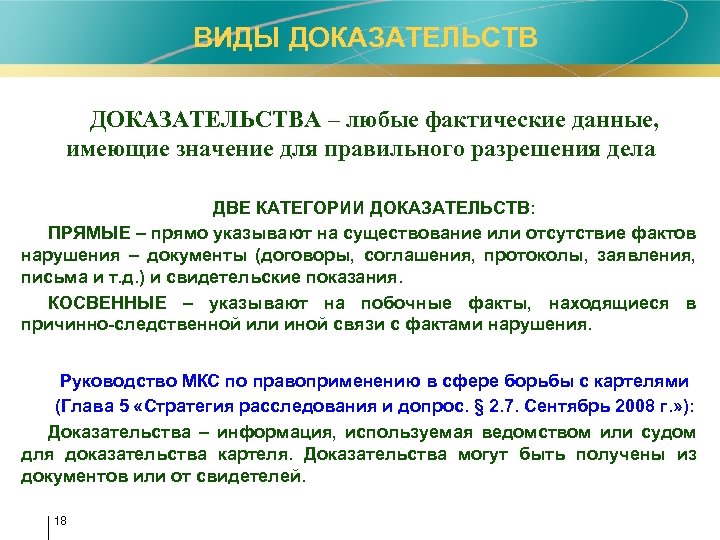 ВИДЫ ДОКАЗАТЕЛЬСТВ

ДОКАЗАТЕЛЬСТВА – любые фактические данные, имеющие значение для правильного разрешения дела

ДВЕ КАТЕГОРИИ ДОКАЗАТЕЛЬСТВ:

ПРЯМЫЕ – прямо указывают на существование или отсутствие фактов нарушения – документы (договоры, соглашения, протоколы, заявления, письма и т.д.) и свидетельские показания.

КОСВЕННЫЕ – указывают на побочные факты, находящиеся в причинно-следственной или иной связи с фактами нарушения.

Руководство МКС по правоприменению в сфере борьбы с картелями

(Глава 5 «Стратегия расследования и допрос. § 2.7. Сентябрь 2008 г.»):

Доказательства – информация, используемая ведомством или судом для доказательства картеля. Доказательства могут быть получены из документов или от свидетелей.

18